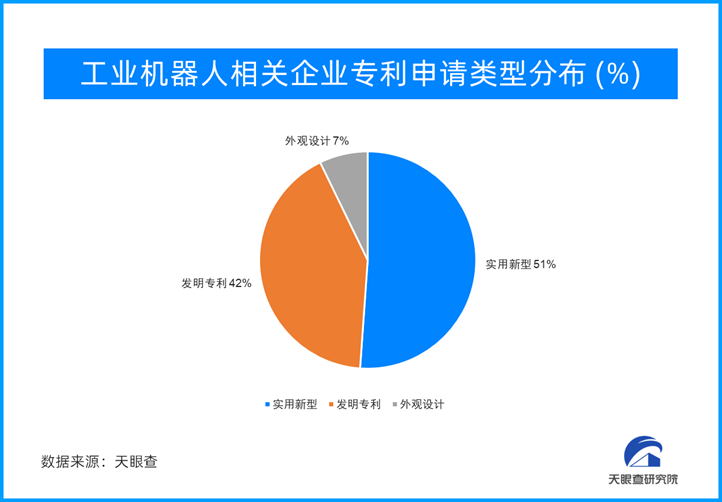 工业机器人相关企业专利申请类型分布 (%)

外观设计 7%

实用新型 51%

发明专利 42%

实用新型 发明专利 外观设计

数据来源：天眼查

天眼查研究院